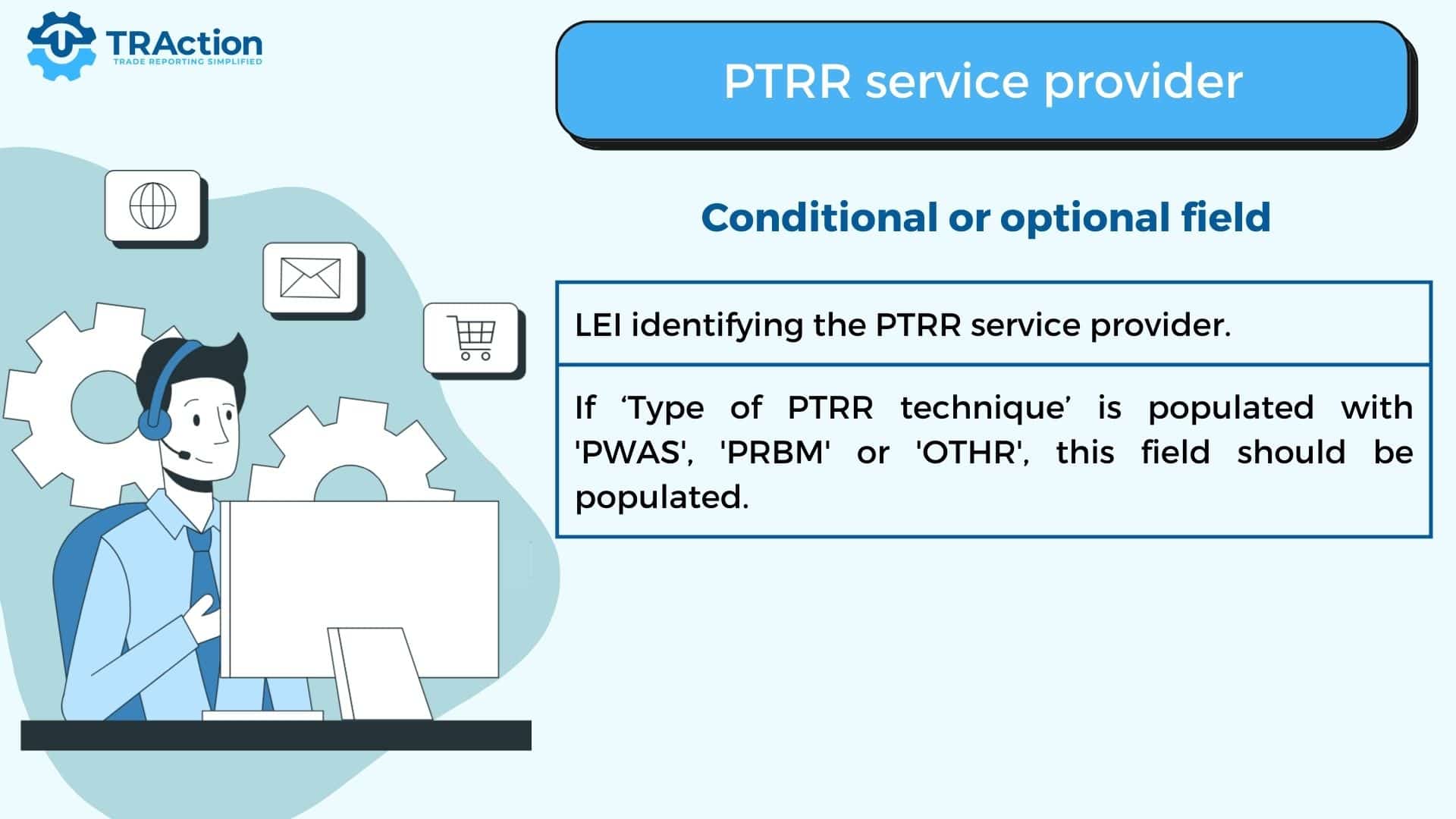 TRAction
TRADE REPORTING SIMPLIFIED

PTRR service provider

Conditional or optional field

LEI identifying the PTRR service provider.

If ‘Type of PTRR technique’ is populated with 'PWAS', 'PRBM' or 'OTHR', this field should be populated.